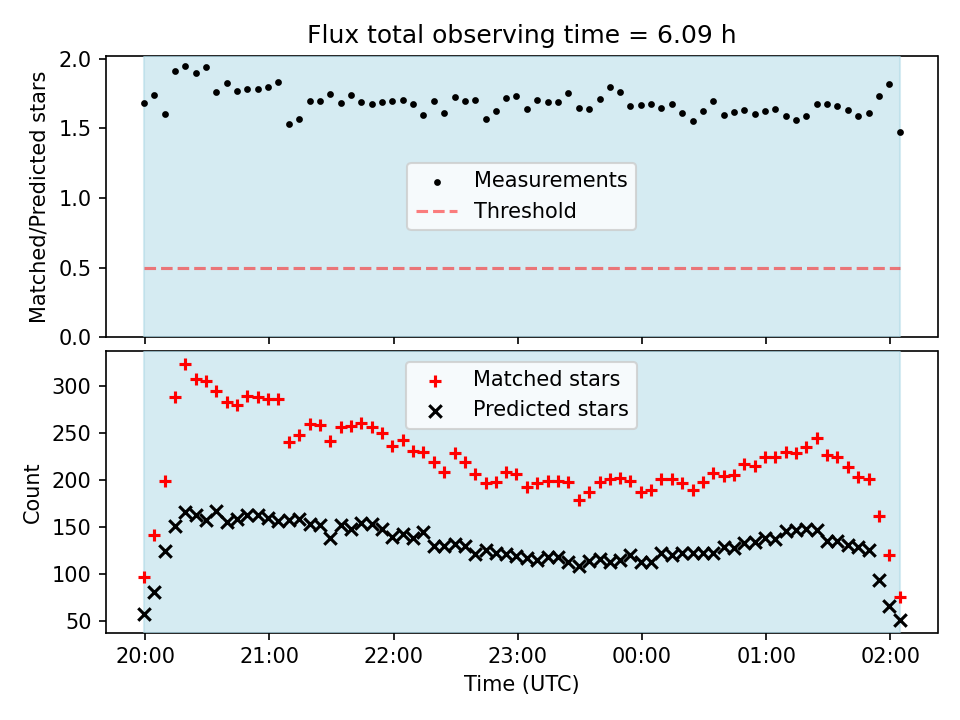 Flux total observing time = 6.09 h

Matched/Predicted stars

2.0
1.5
1.0
0.5
0.0

Measurements
Threshold

Count

300
250
200
150
100
50

Matched stars
Predicted stars

20:00
21:00
22:00
23:00
00:00
01:00
02:00

Time (UTC)